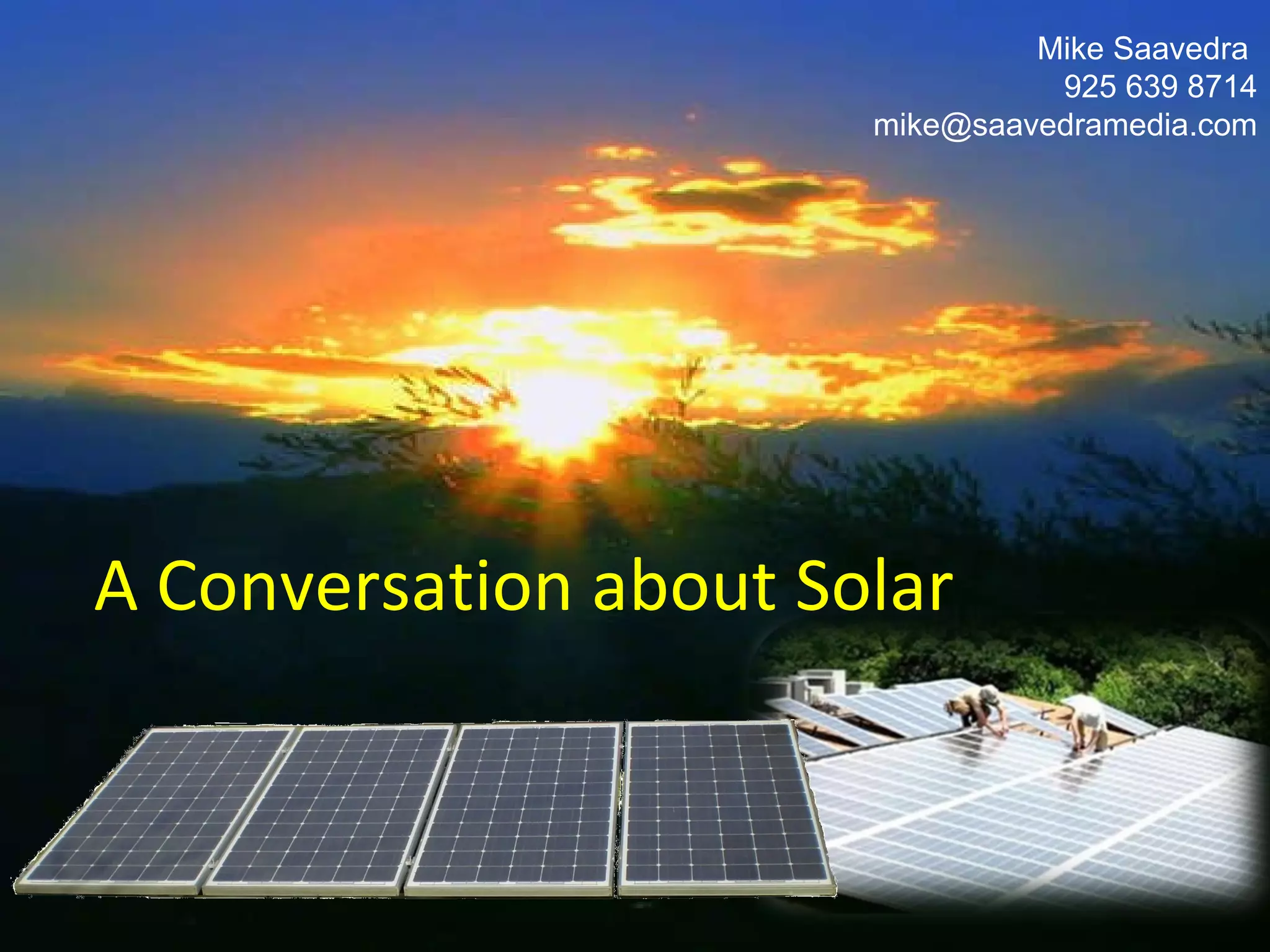 Mike Saavedra
925 639 8714
mike@saavedramedia.com

A Conversation about Solar